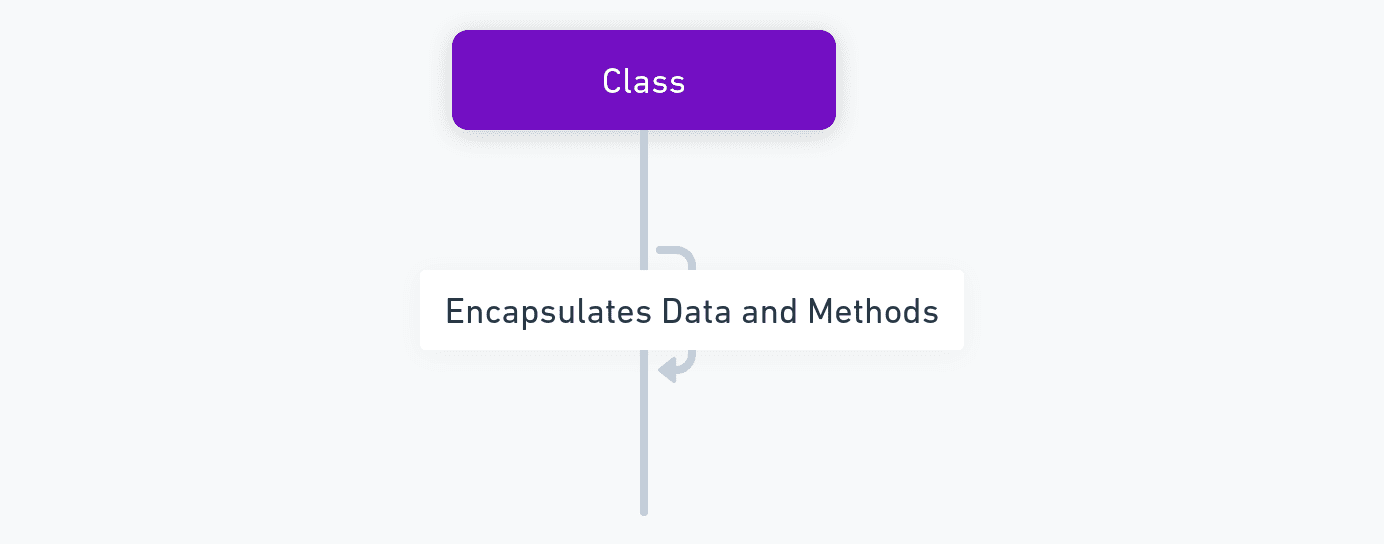 Class

Encapsulates Data and Methods